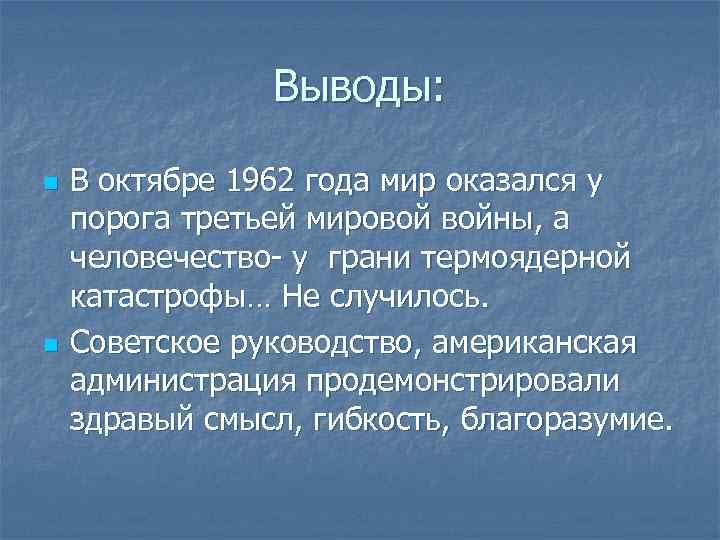 Выводы:

В октябре 1962 года мир оказался у порога третьей мировой войны, а человечество- у грани термоядерной катастрофы… Не случилось.

Советское руководство, американская администрация продемонстрировали здравый смысл, гибкость, благоразумие.